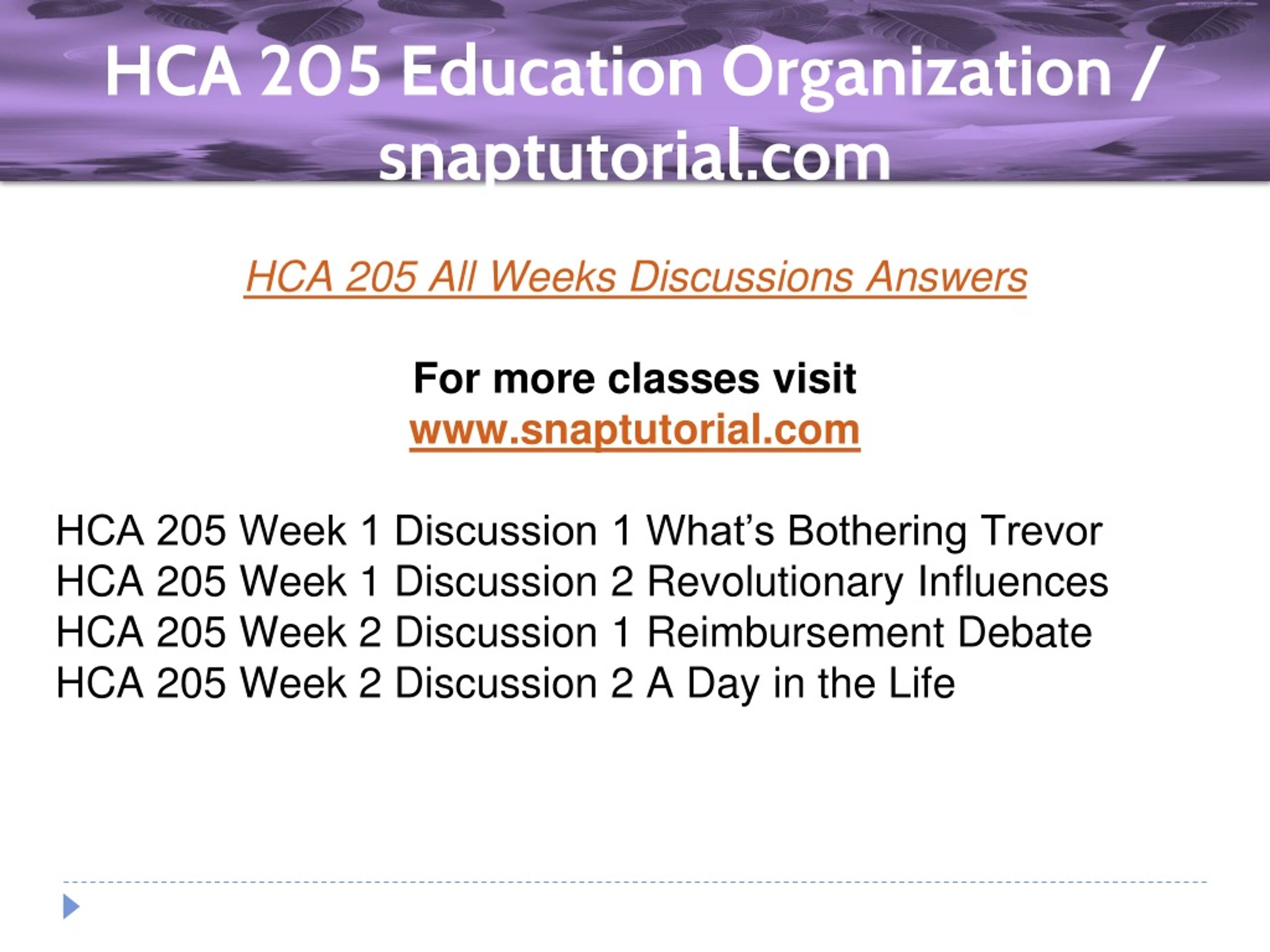 HCA 205 Education Organization / snaptutorial.com

HCA 205 All Weeks Discussions Answers

For more classes visit
www.snaptutorial.com

HCA 205 Week 1 Discussion 1 What’s Bothering Trevor
HCA 205 Week 1 Discussion 2 Revolutionary Influences
HCA 205 Week 2 Discussion 1 Reimbursement Debate
HCA 205 Week 2 Discussion 2 A Day in the Life